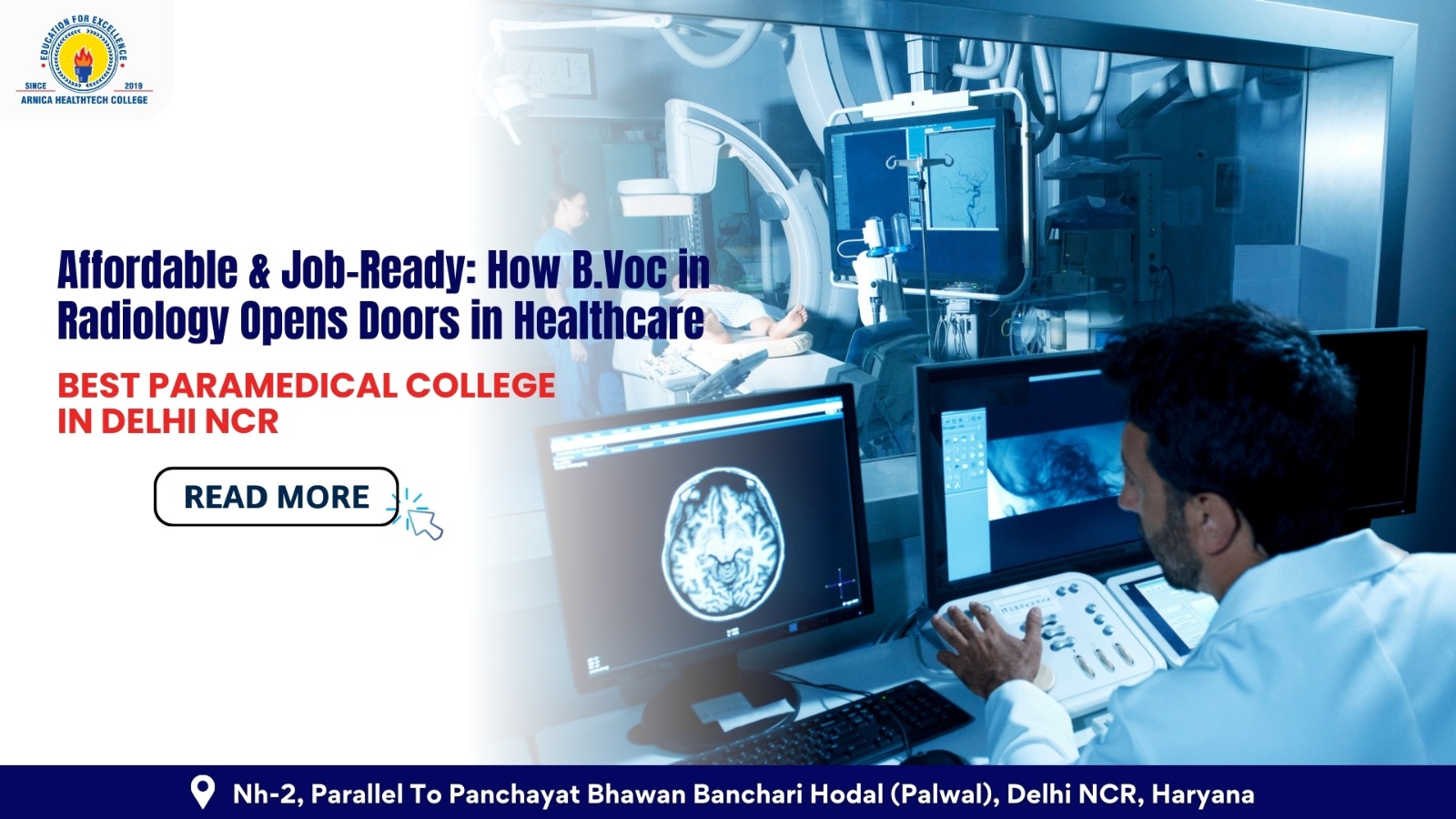 EDUCATION FOR EXCELLENCE
SINCE 2019
ARNICA HEALTHTECH COLLEGE

Affordable & Job-Ready: How B.Voc in Radiology Opens Doors in Healthcare

BEST PARAMEDICAL COLLEGE IN DELHI NCR

READ MORE

Nh-2, Parallel To Panchayat Bhawan Banchari Hodal (Palwal), Delhi NCR, Haryana